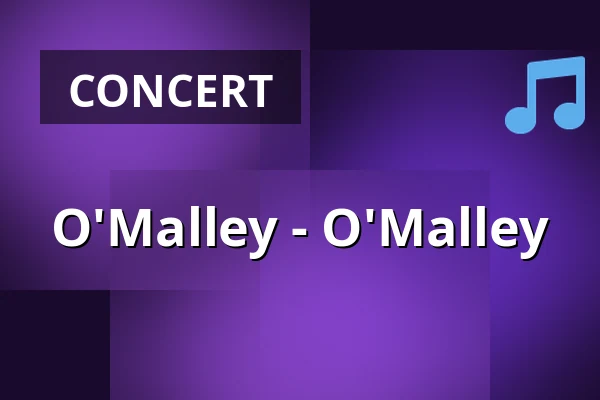 CONCERT

O'Malley - O'Malley